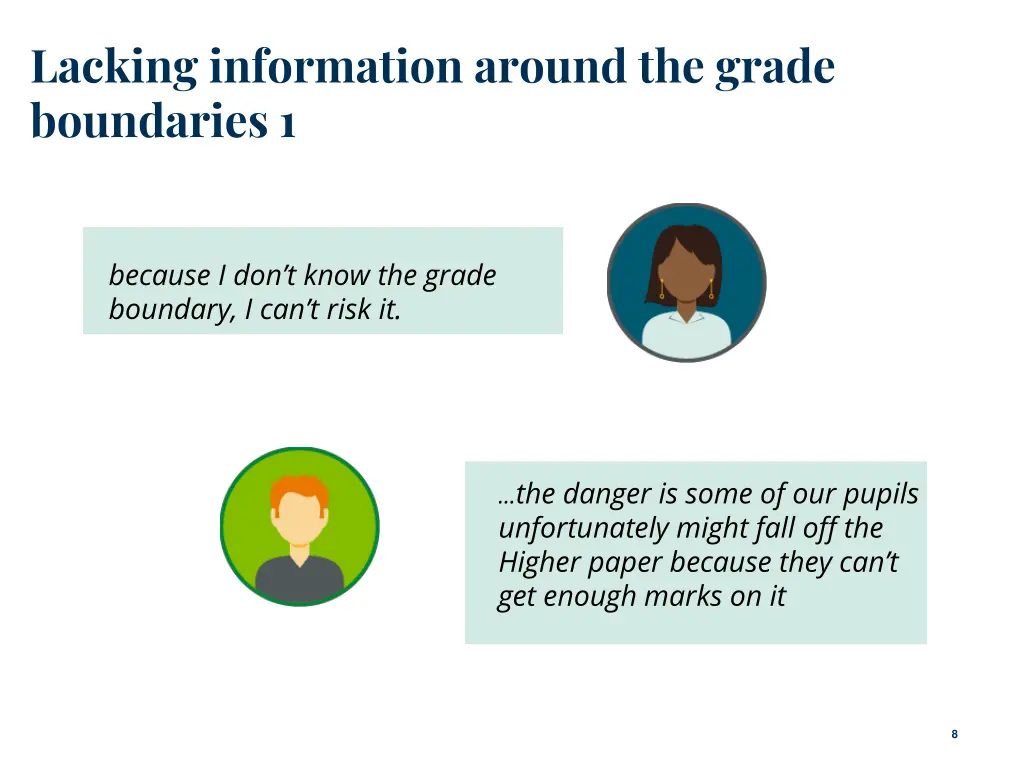 Lacking information around the grade boundaries 1

because I don’t know the grade boundary, I can’t risk it.

...the danger is some of our pupils unfortunately might fall off the Higher paper because they can’t get enough marks on it

8